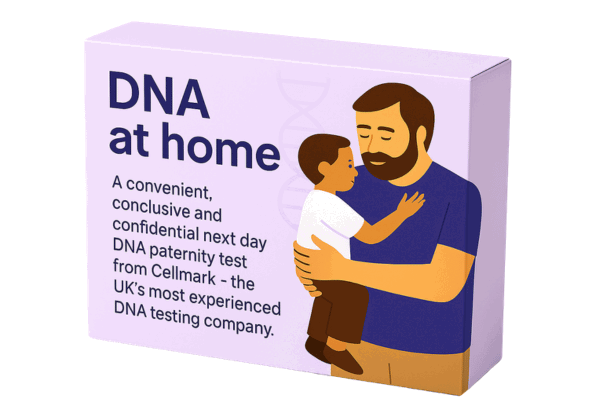 DNA at home

A convenient, conclusive and confidential next day DNA paternity test from Cellmark - the UK's most experienced DNA testing company.